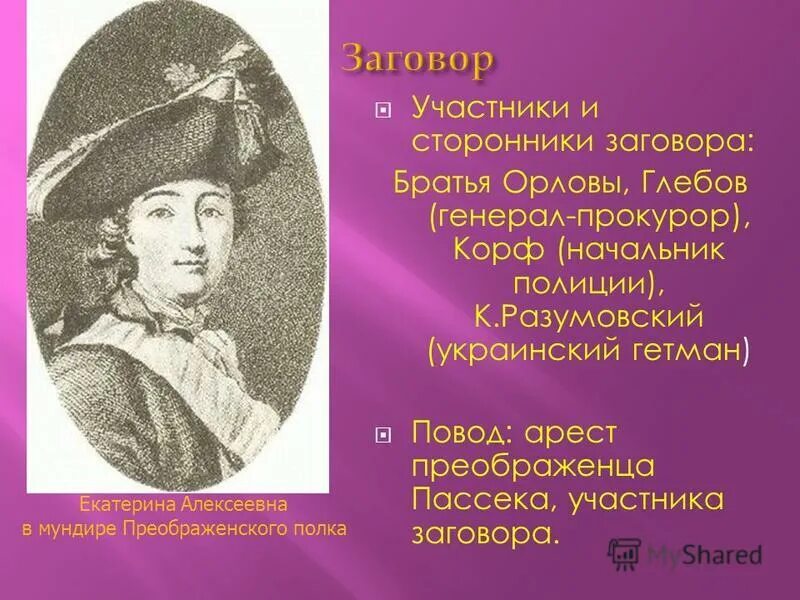 Заговор

Участники и сторонники заговора:

Братья Орловы, Глебов (генерал-прокурор), Корф (начальник полиции), К.Разумовский (украинский гетман)

Повод: арест преображенца Пассека, участника заговора.

Екатерина Алексеевна в мундире Преображенского полка

MyShared